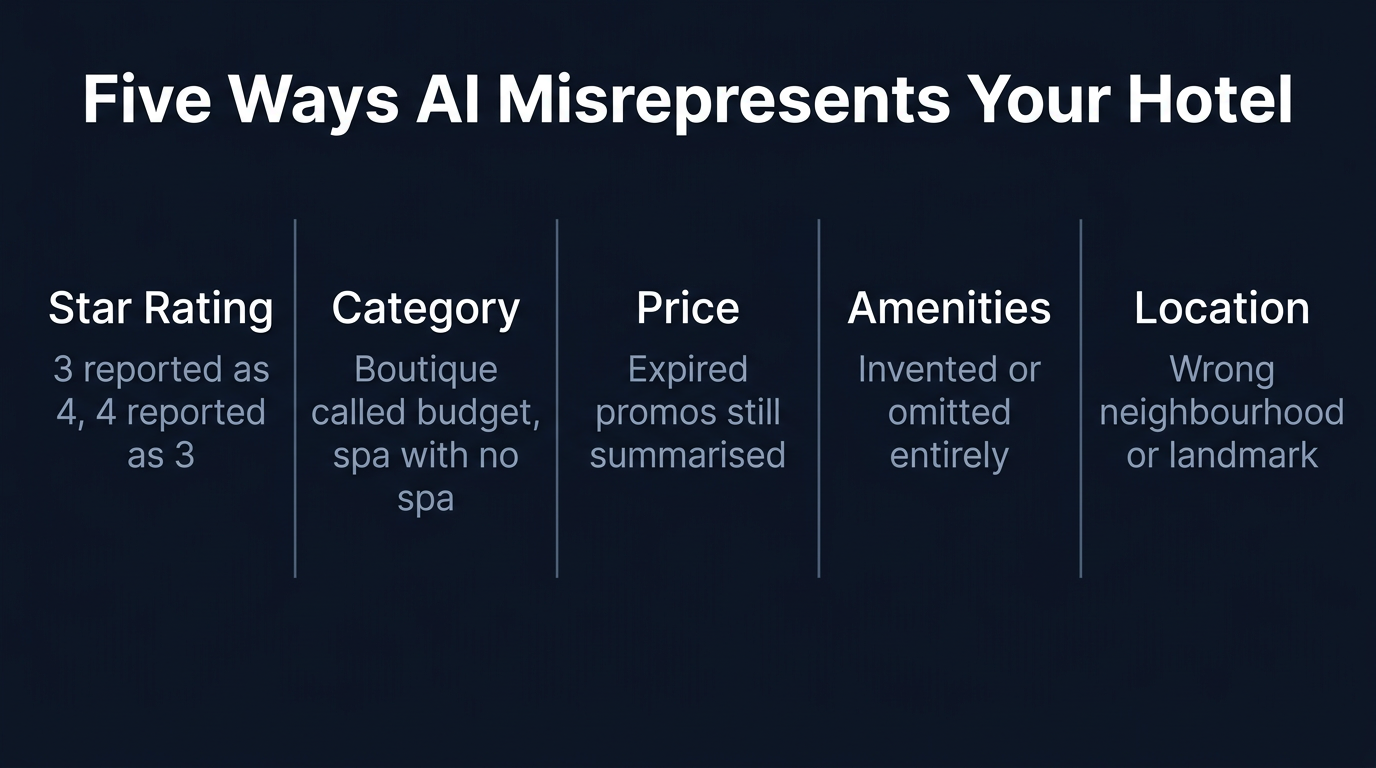 Five Ways AI Misrepresents Your Hotel

Star Rating

3 reported as 4, 4 reported as 3

Category

Boutique called budget, spa with no spa

Price

Expired promos still summarised

Amenities

Invented or omitted entirely

Location

Wrong neighbourhood or landmark